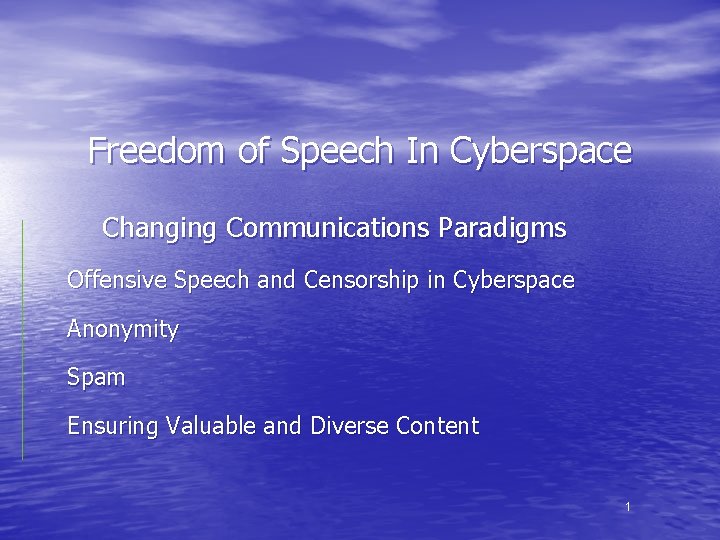 Freedom of Speech In Cyberspace

Changing Communications Paradigms

Offensive Speech and Censorship in Cyberspace

Anonymity

Spam

Ensuring Valuable and Diverse Content

1